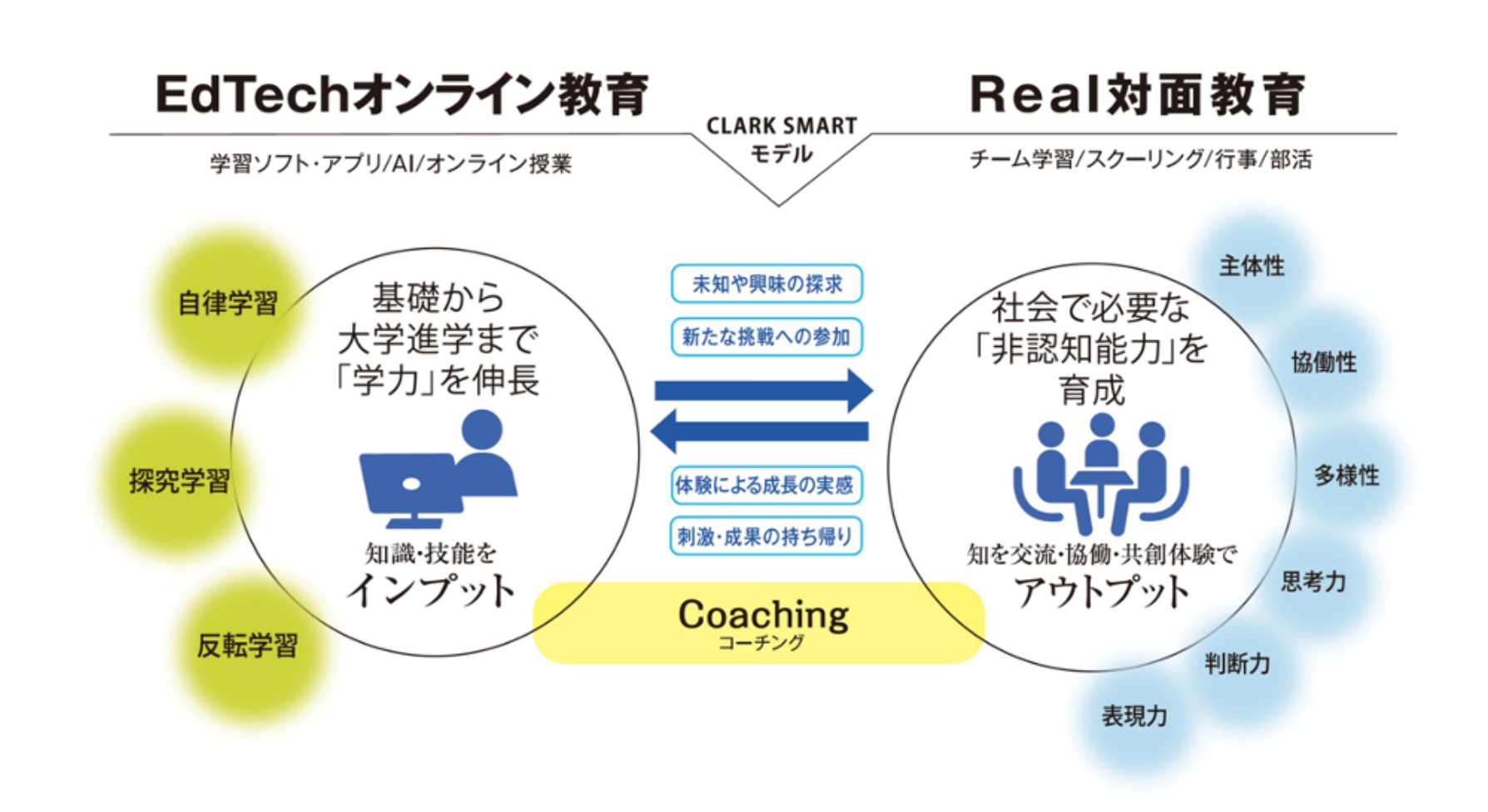 EdTechオンライン教育

CLARK SMART モデル

Real対面教育

学習ソフト・アプリ/AI/オンライン授業

チーム学習/スクーリング/行事/部活

自律学習

探究学習

反転学習

基礎から大学進学まで「学力」を伸長

知識・技能を
インプット

未知や興味の探求

新たな挑戦への参加

体験による成長の実感

刺激・成果の持ち帰り

Coaching
コーチング

社会で必要な「非認知能力」を育成

知を交流・協働・共創体験で
アウトプット

主体性

協働性

多様性

思考力

判断力

表現力